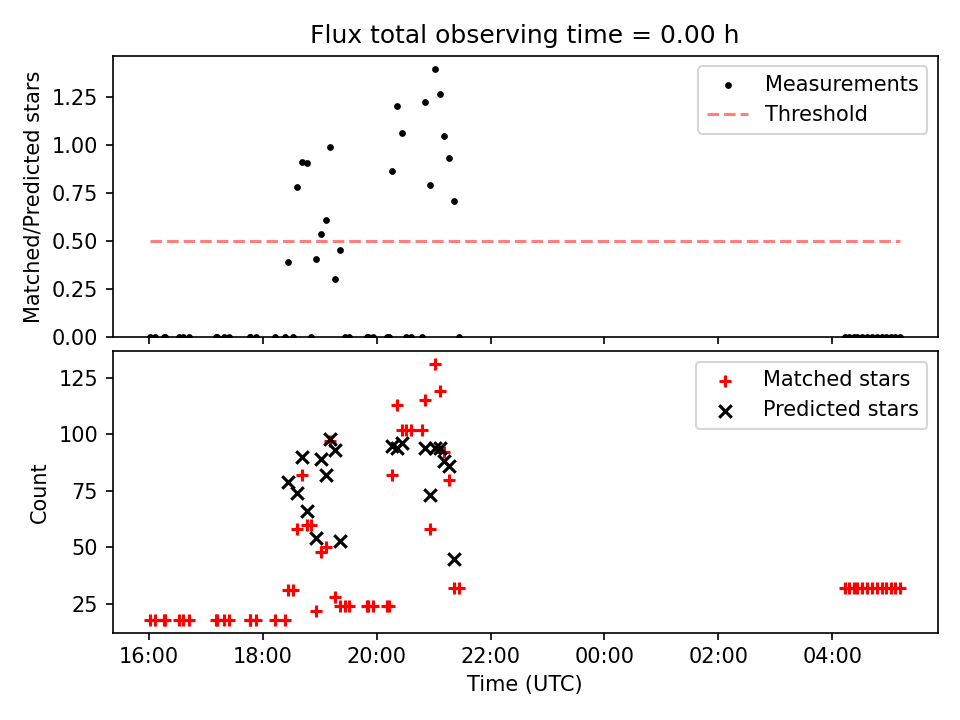 Flux total observing time = 0.00 h

Matched/Predicted stars

1.25
1.00
0.75
0.50
0.25
0.00

Measurements
Threshold

Count

125
100
75
50
25

Matched stars
Predicted stars

16:00
18:00
20:00
22:00
00:00
02:00
04:00

Time (UTC)